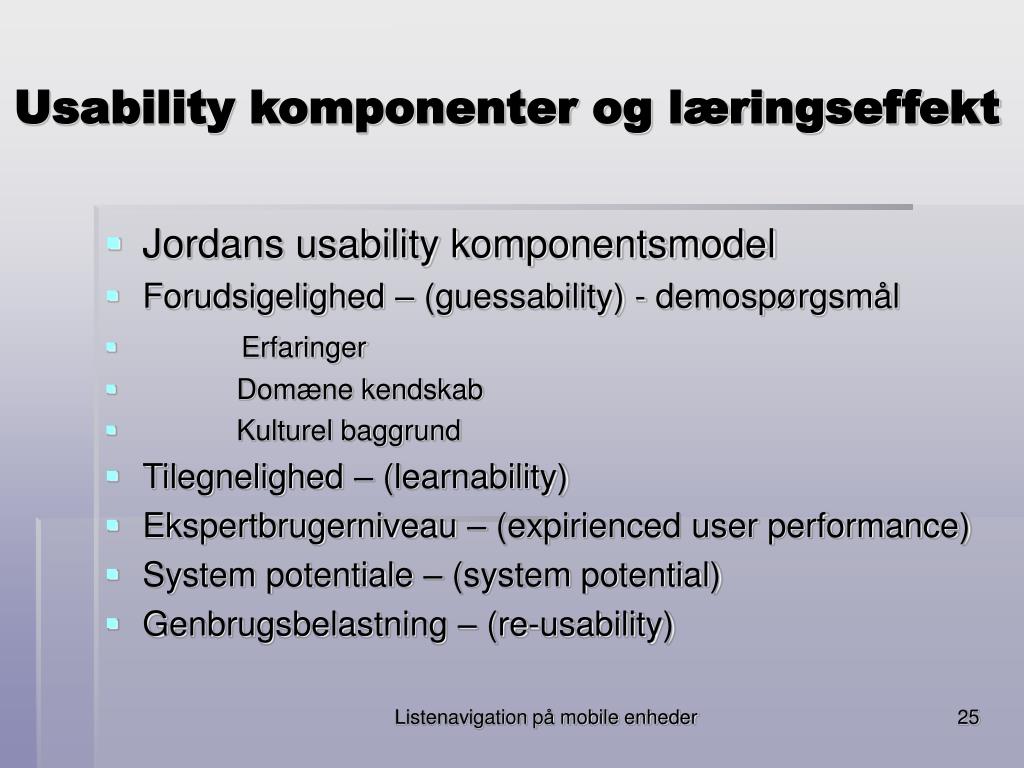 Usability komponenter og læringseffekt

- Jordans usability komponentsmodel
- Forudsigelighed – (guessability) - demospørgsmål
- Erfaringer
- Domæne kendskab
- Kulturel baggrund
- Tilegnelighed – (learnability)
- Ekspertbrugerniveau – (expirienced user performance)
- System potentiale – (system potential)
- Genbrugsbelastning – (re-usability)

Listenavigation på mobile enheder

25